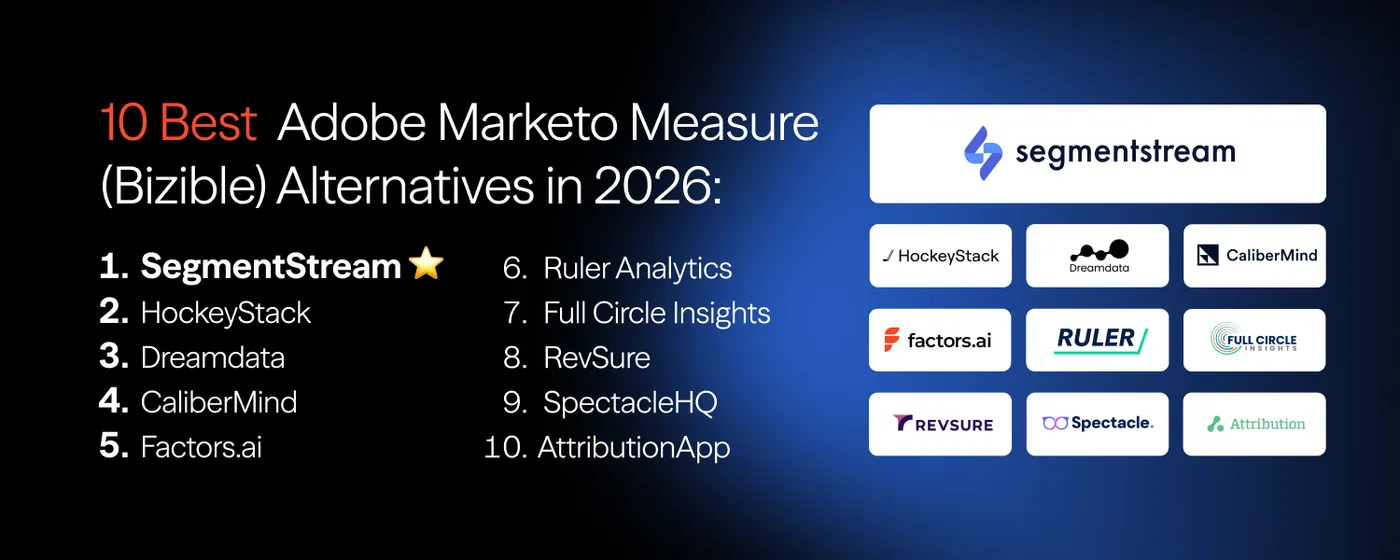 10 Best Adobe Marketo Measure (Bizible) Alternatives in 2026:

1. SegmentStream ⭐
2. HockeyStack
3. Dreamdata
4. CaliberMind
5. Factors.ai

6. Ruler Analytics
7. Full Circle Insights
8. RevSure
9. SpectacleHQ
10. AttributionApp

segmentstream

HockeyStack

Dreamdata

CaliberMind

factors.ai

RULER

FULL CIRCLE INSIGHTS

REVSURE

Spectacle.

Attribution